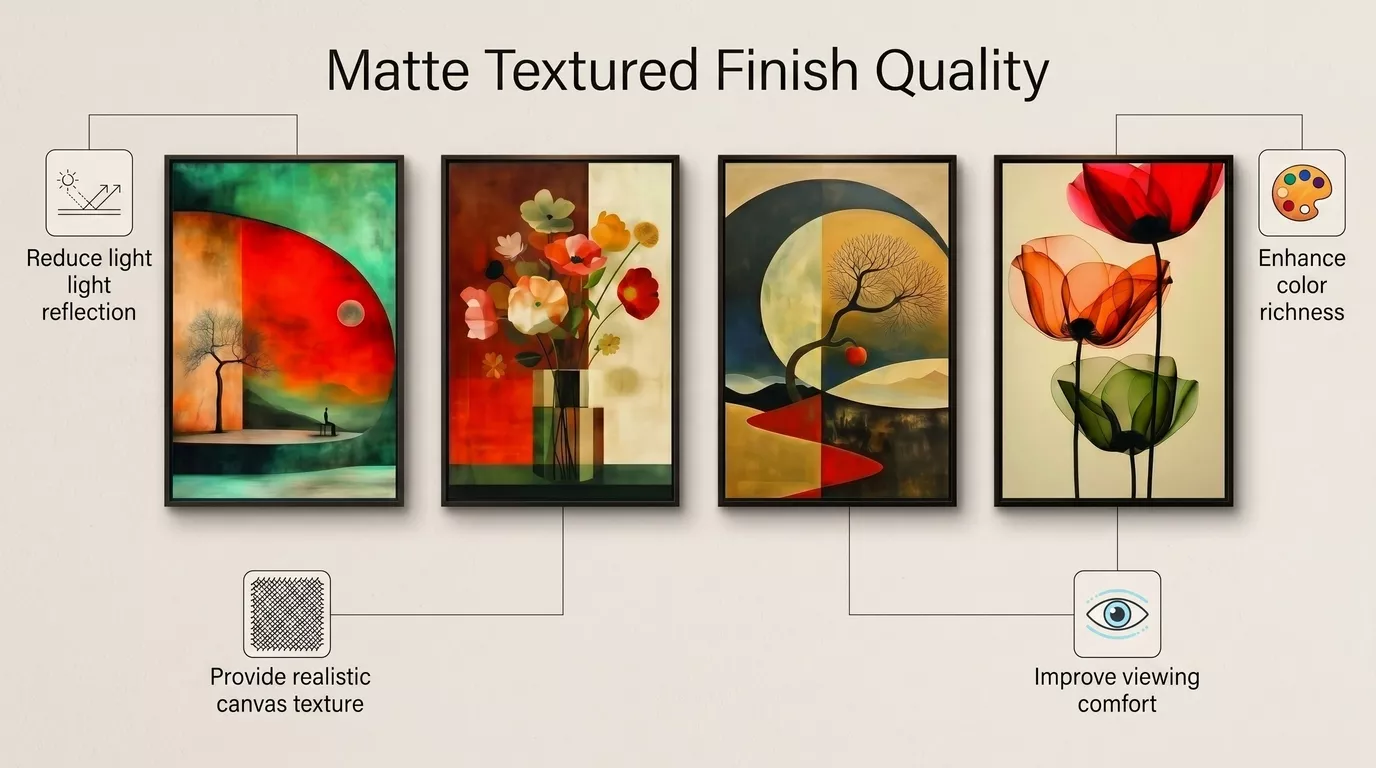 Matte Textured Finish Quality

Reduce light light reflection

Enhance color richness

Provide realistic canvas texture

Improve viewing comfort